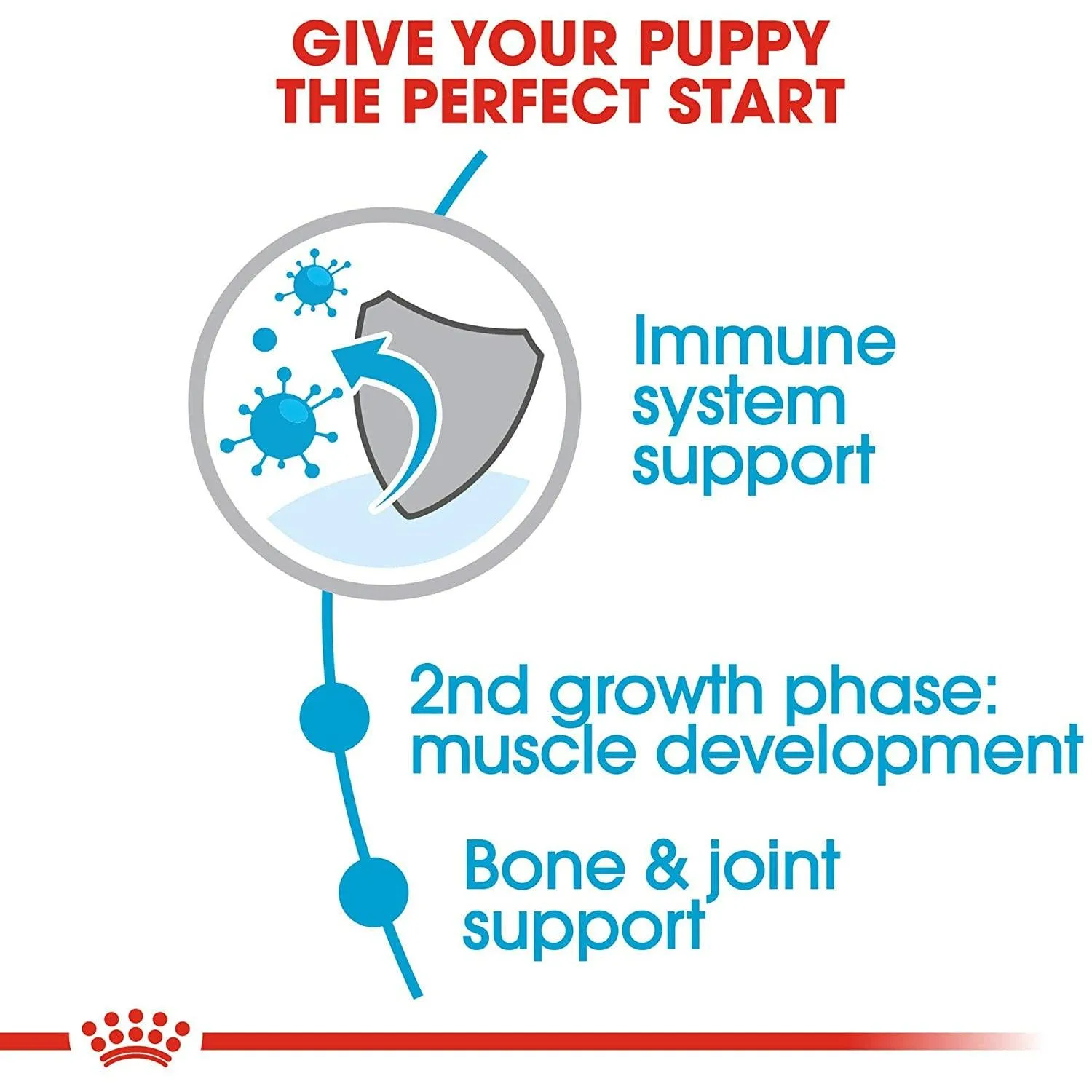 GIVE YOUR PUPPY THE PERFECT START

Immune system support

2nd growth phase: muscle development

Bone & joint support